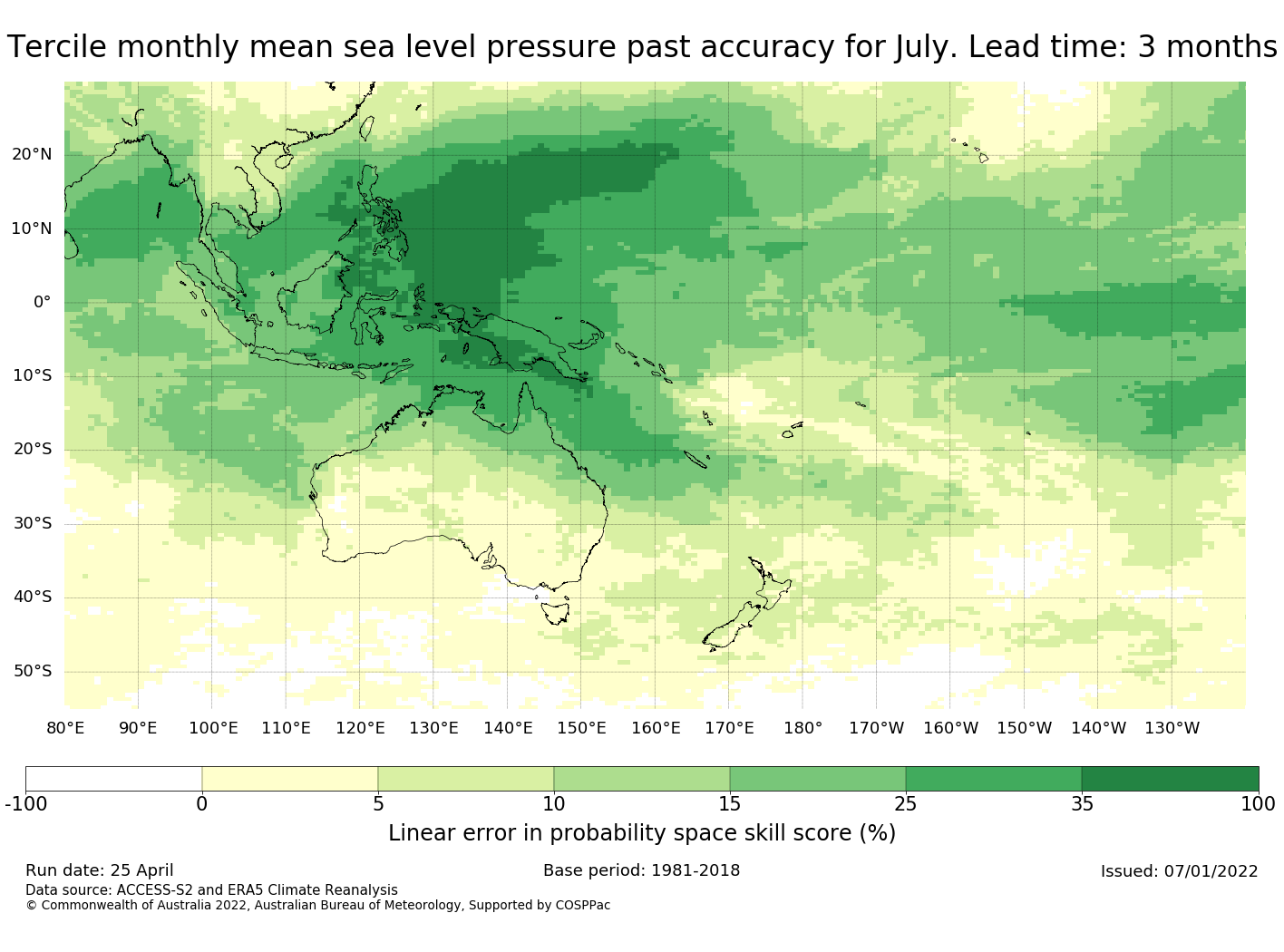 Tercile monthly mean sea level pressure past accuracy for July. Lead time: 3 months

20°N
10°N
0°
10°S
20°S
30°S
40°S
50°S

80°E 90°E 100°E 110°E 120°E 130°E 140°E 150°E 160°E 170°E 180° 170°W 160°W 150°W 140°W 130°W

-100 0 5 10 15 25 35 100

Linear error in probability space skill score (%)

Run date: 25 April

Base period: 1981-2018

Issued: 07/01/2022

Data source: ACCESS-S2 and ERA5 Climate Reanalysis
© Commonwealth of Australia 2022, Australian Bureau of Meteorology, Supported by COSPPac